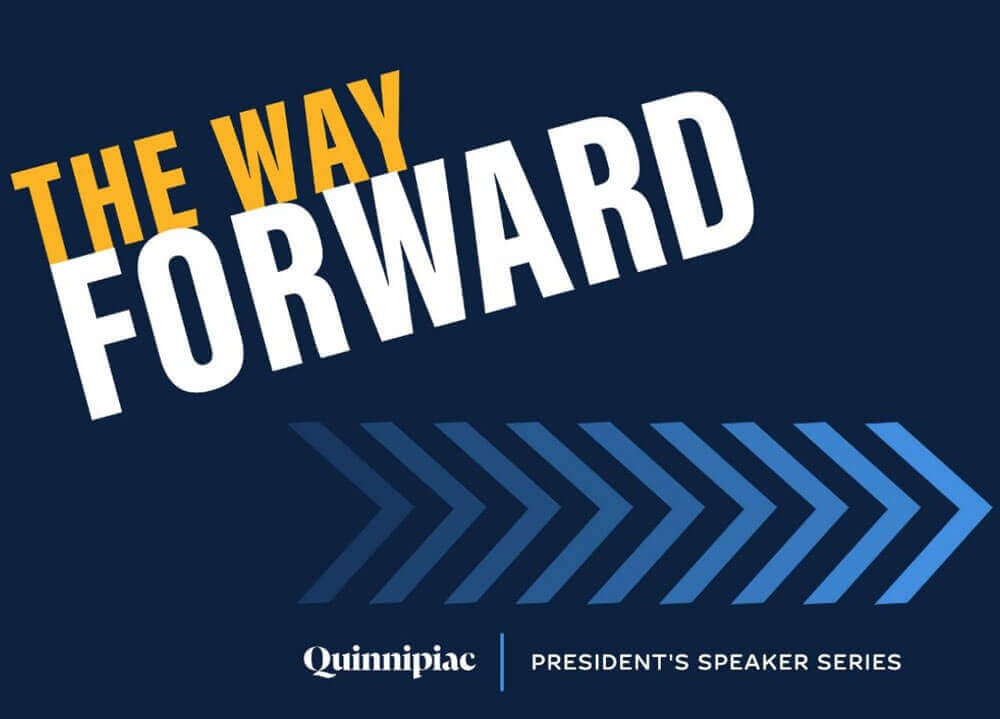 THE WAY
FORWARD

Quinnipiac | PRESIDENT'S SPEAKER SERIES